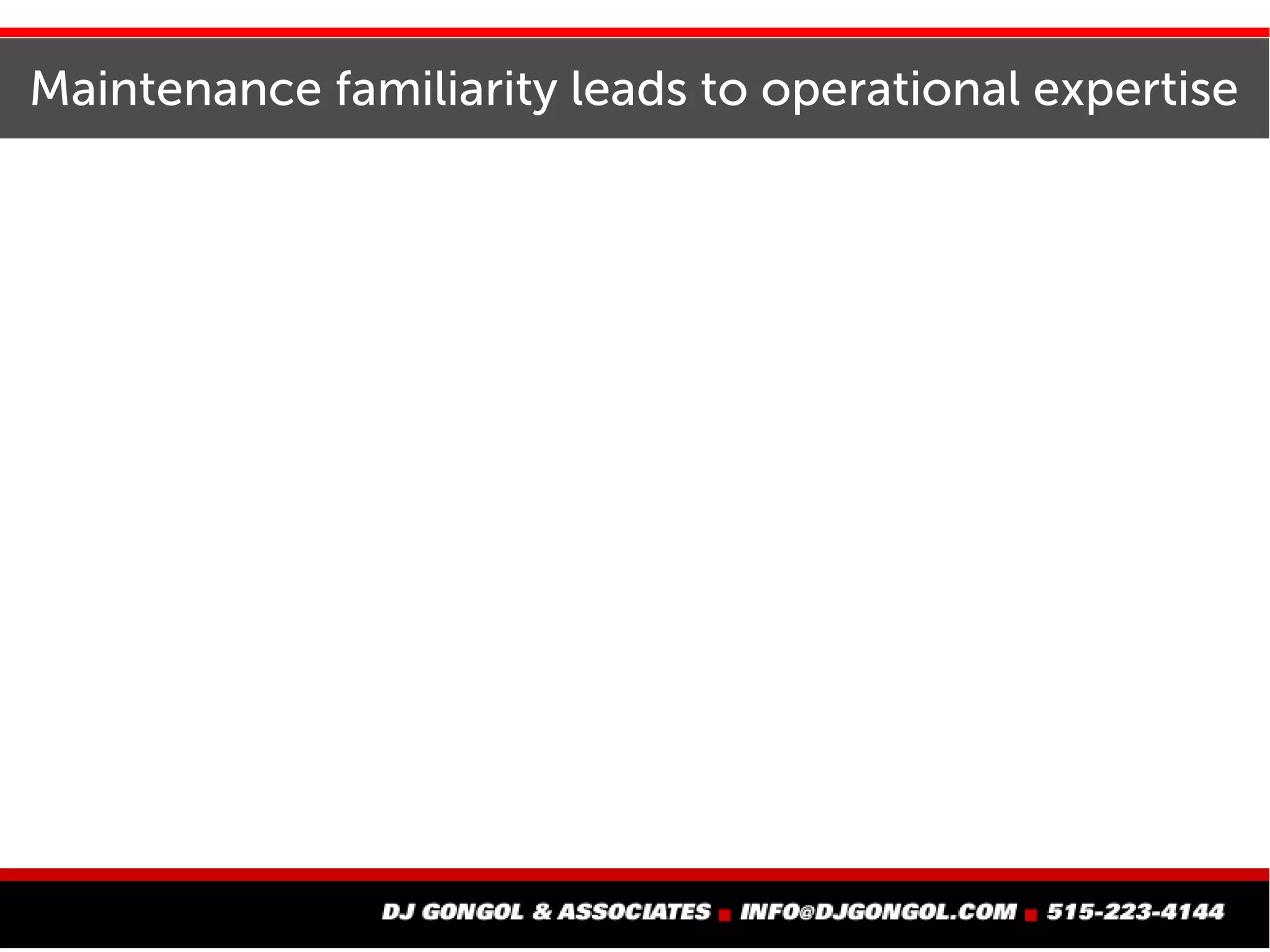 Maintenance familiarity leads to operational expertise

DJ GONGOL & ASSOCIATES ■ INFO@DJGONGOL.COM ■ 515-223-4144